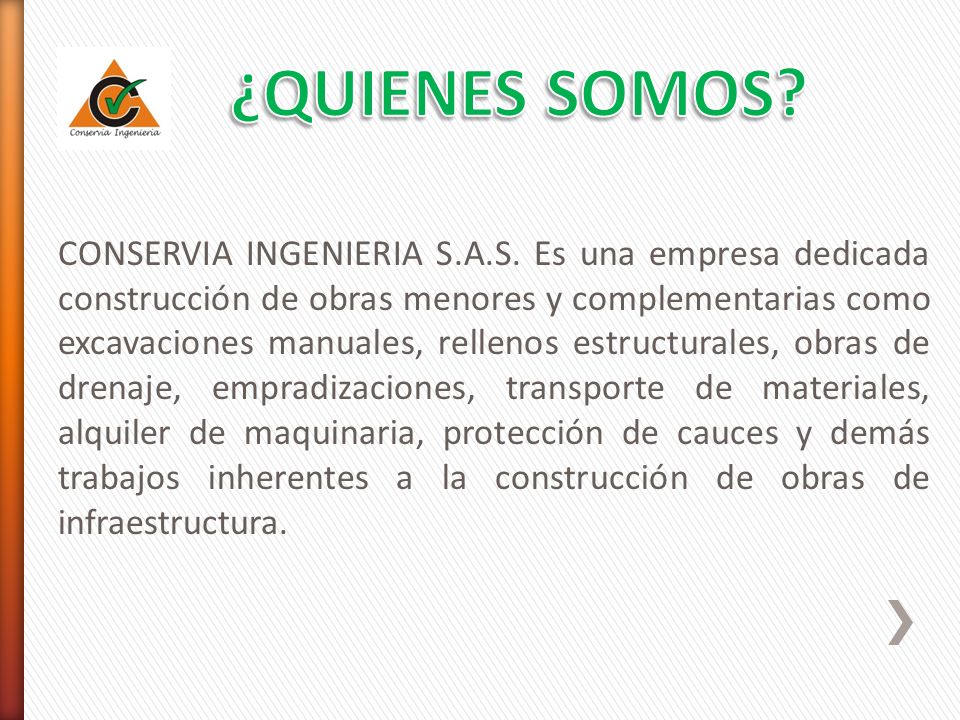 Conservia Ingenieria

¿QUIENES SOMOS?

CONSERVIA INGENIERIA S.A.S. Es una empresa dedicada construcción de obras menores y complementarias como excavaciones manuales, rellenos estructurales, obras de drenaje, empradizaciones, transporte de materiales, alquiler de maquinaria, protección de cauces y demás trabajos inherentes a la construcción de obras de infraestructura.